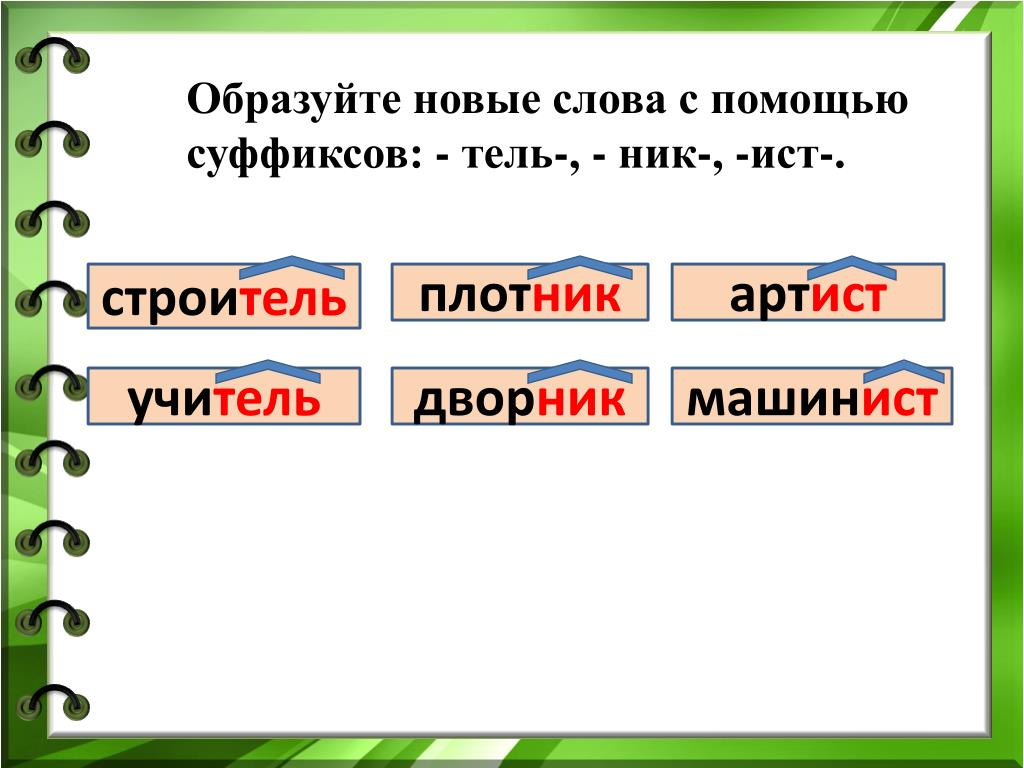 Образуйте новые слова с помощью суффиксов: - тель-, - ник-, -ист-.

строитель

плотник

артист

учитель

дворник

машинист